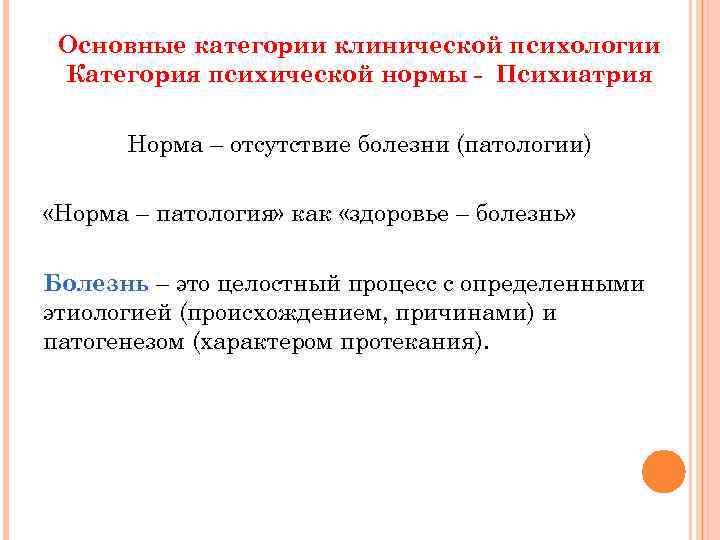 Основные категории клинической психологии
Категория психической нормы - Психиатрия

Норма – отсутствие болезни (патологии)

«Норма – патология» как «здоровье – болезнь»

Болезнь – это целостный процесс с определенными этиологией (происхождением, причинами) и патогенезом (характером протекания).